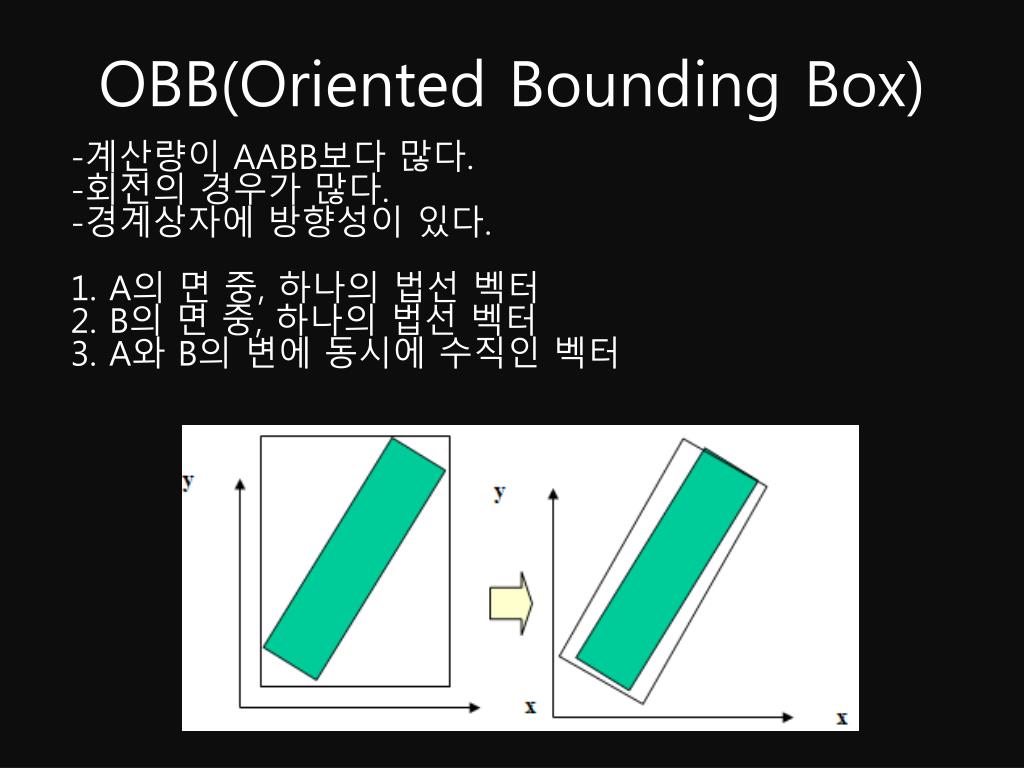 OBB(Oriented Bounding Box)

-계산량이 AABB보다 많다.
-회전의 경우가 많다.
-경계상자에 방향성이 있다.

1. A의 면 중, 하나의 법선 벡터
2. B의 면 중, 하나의 법선 벡터
3. A와 B의 변에 동시에 수직인 벡터

y
x
y
x